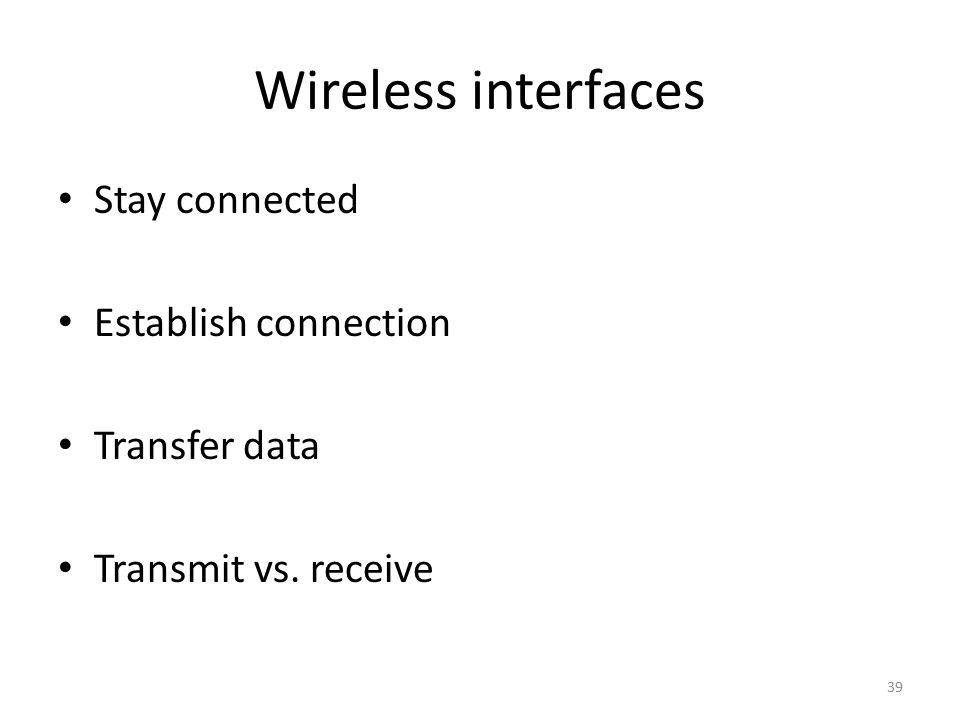 Wireless interfaces

• Stay connected

• Establish connection

• Transfer data

• Transmit vs. receive

39